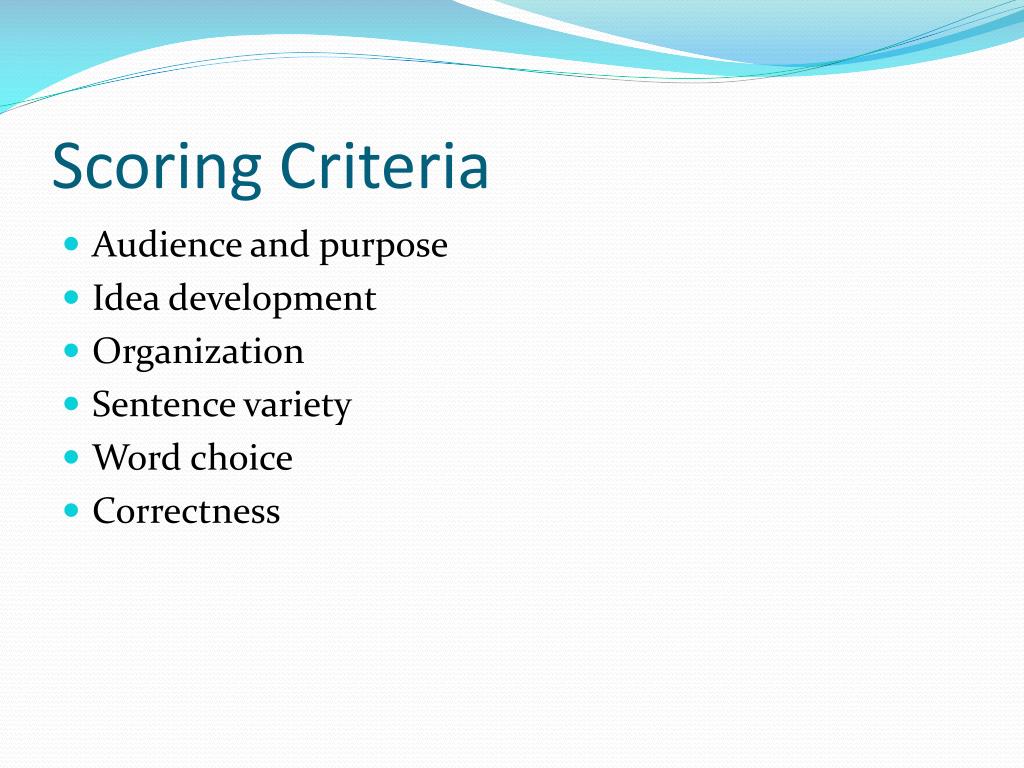 Scoring Criteria

• Audience and purpose
• Idea development
• Organization
• Sentence variety
• Word choice
• Correctness